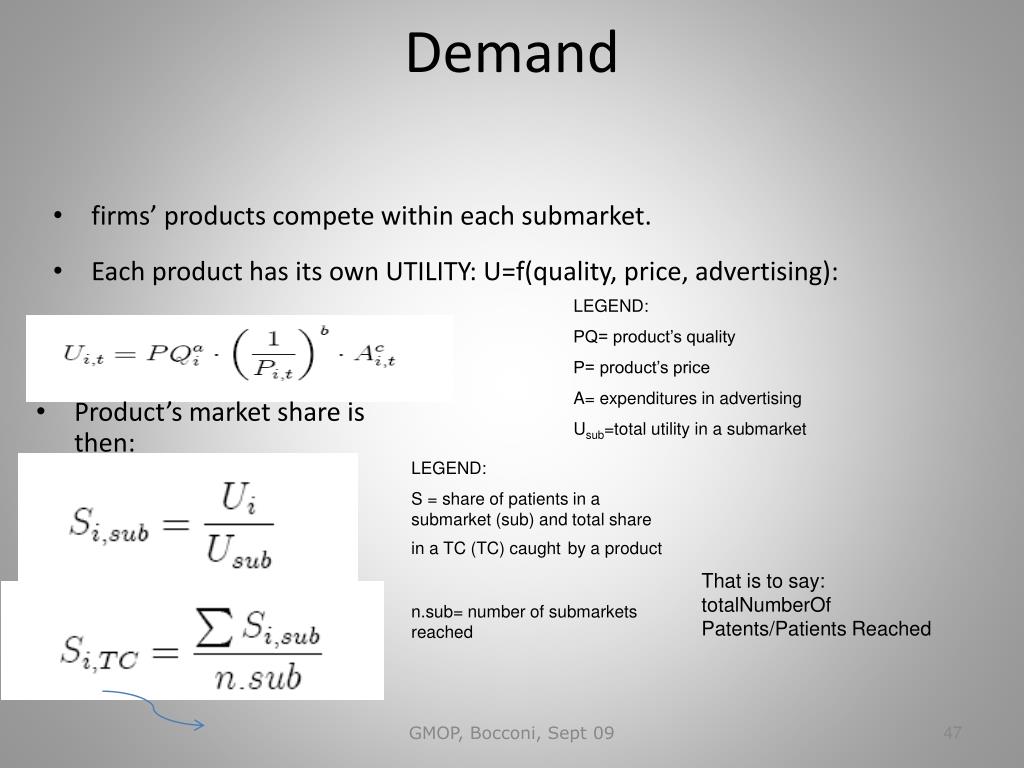 Demand

• firms' products compete within each submarket.

• Each product has its own UTILITY: U=f(quality, price, advertising):

$U_{i,t} = PQ_i^a \cdot \left(\frac{1}{P_{i,t}}\right)^b \cdot A_{i,t}^c$

LEGEND:
PQ= product's quality
P= product's price
A= expenditures in advertising
$U_{sub}$=total utility in a submarket

• Product's market share is then:

$S_{i,sub} = \frac{U_i}{U_{sub}}$

$S_{i,TC} = \frac{\sum S_{i,sub}}{n.sub}$

LEGEND:
S = share of patients in a submarket (sub) and total share in a TC (TC) caught by a product

n.sub= number of submarkets reached

That is to say: totalNumberOf Patents/Patients Reached

GMOP, Bocconi, Sept 09

47